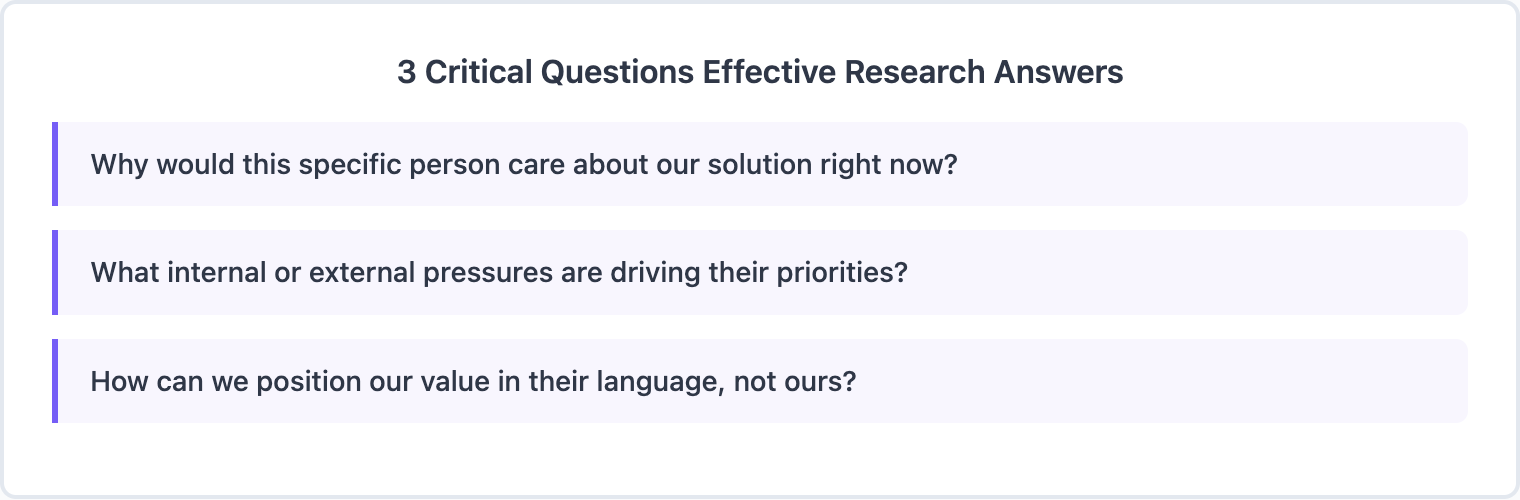 3 Critical Questions Effective Research Answers

Why would this specific person care about our solution right now?

What internal or external pressures are driving their priorities?

How can we position our value in their language, not ours?